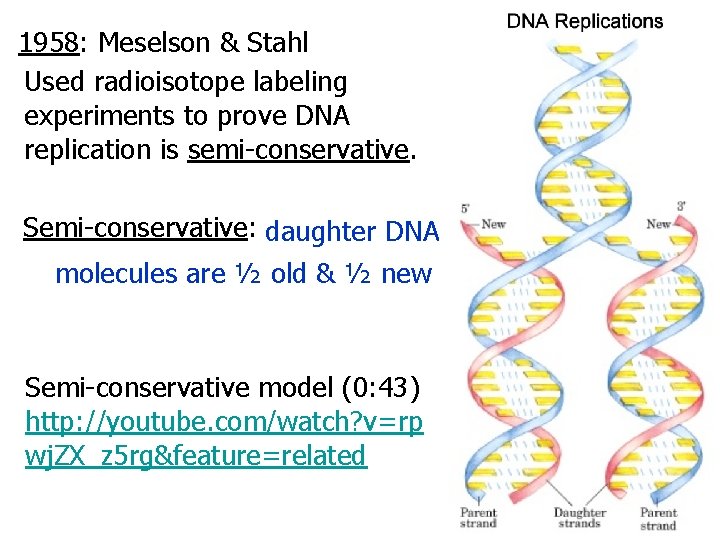 1958: Meselson & Stahl
Used radioisotope labeling experiments to prove DNA replication is semi-conservative.

Semi-conservative: daughter DNA molecules are ½ old & ½ new

Semi-conservative model (0:43)
http://youtube.com/watch?v=rpwjZX_z5rg&feature=related

DNA Replications

5'
New
3'
New

Parent strand
Daughter strands
Parent strand